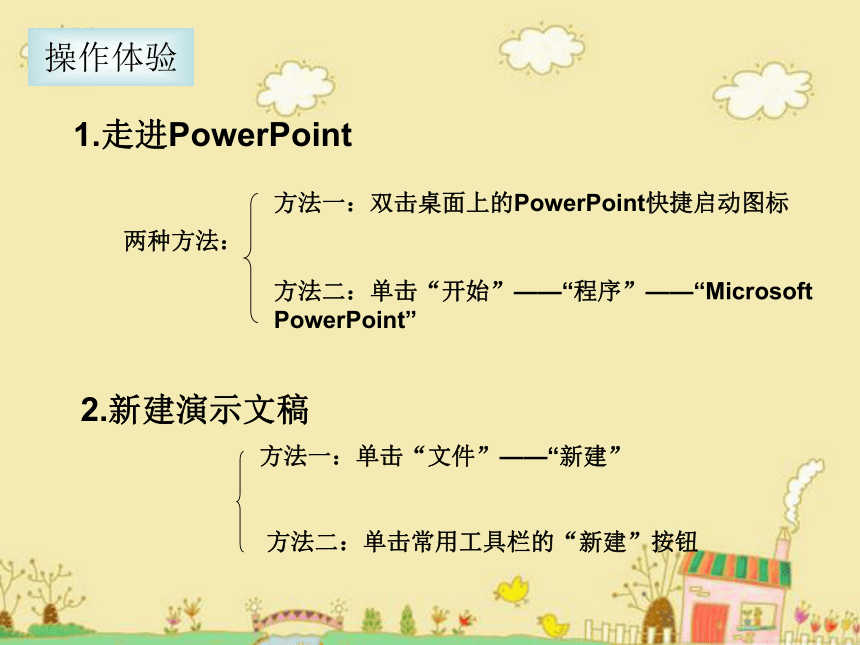 操作体验

1.走进PowerPoint

两种方法：

方法一：双击桌面上的PowerPoint快捷启动图标

方法二：单击“开始”——“程序”——“Microsoft PowerPoint”

2.新建演示文稿

方法一：单击“文件”——“新建”

方法二：单击常用工具栏的“新建”按钮